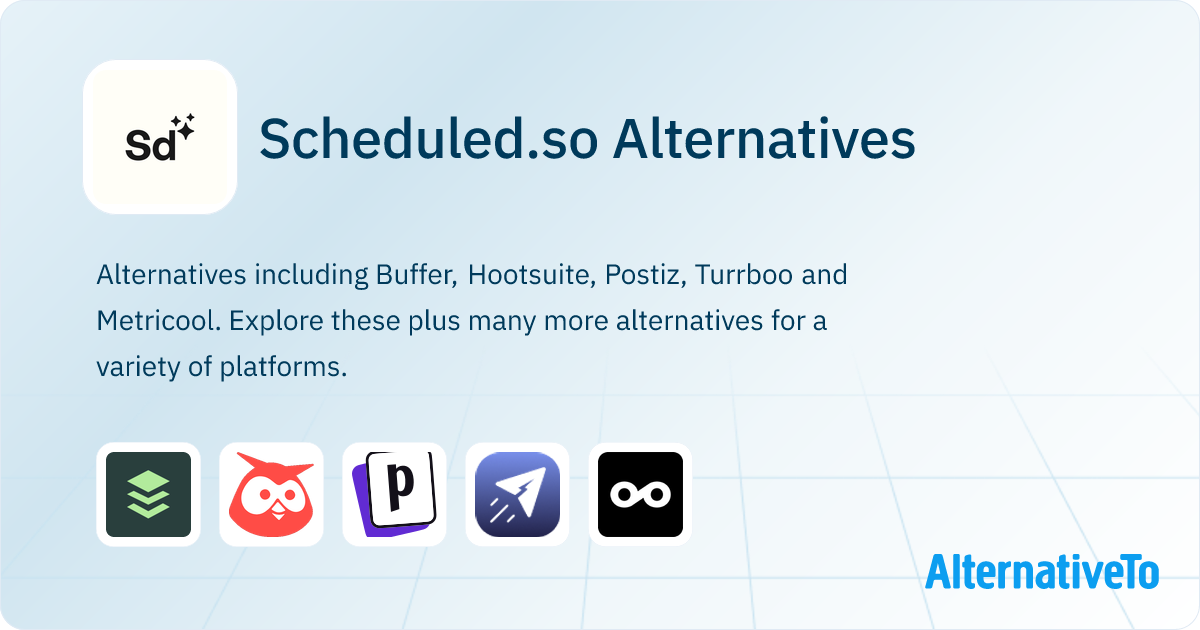 Sd

Scheduled.so Alternatives

Alternatives including Buffer, Hootsuite, Postiz, Turrboo and Metricool. Explore these plus many more alternatives for a variety of platforms.

p

AlternativeTo